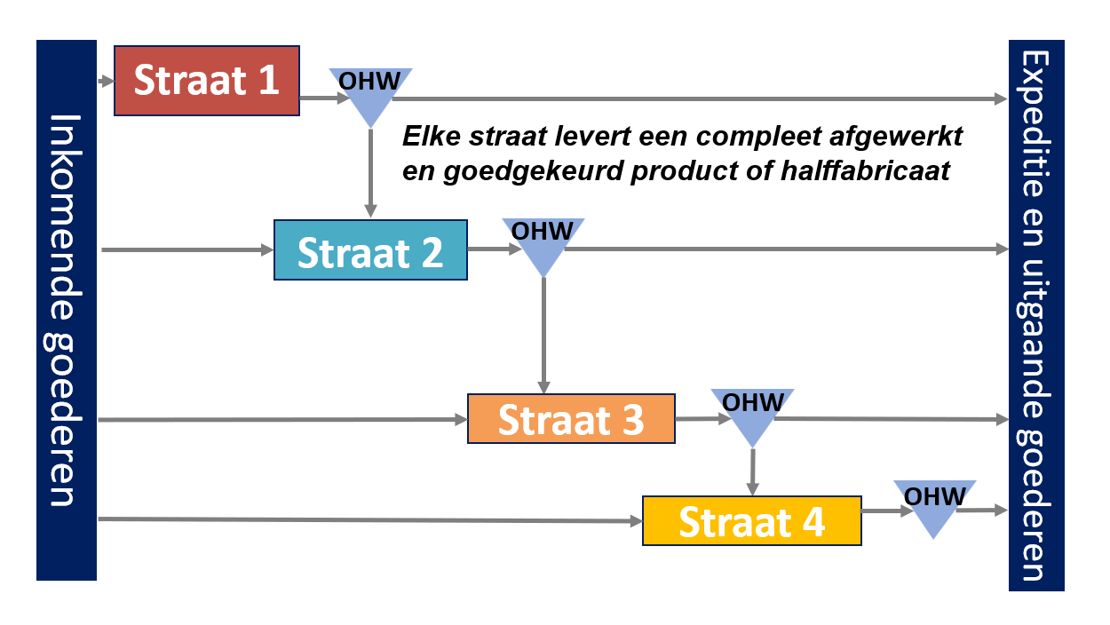 Inkomende goederen

Straat 1

OHW

Elke straat levert een compleet afgewerkt en goedgekeurd product of halffabricaat

Straat 2

OHW

Straat 3

OHW

Straat 4

OHW

Expeditie en uitgaande goederen